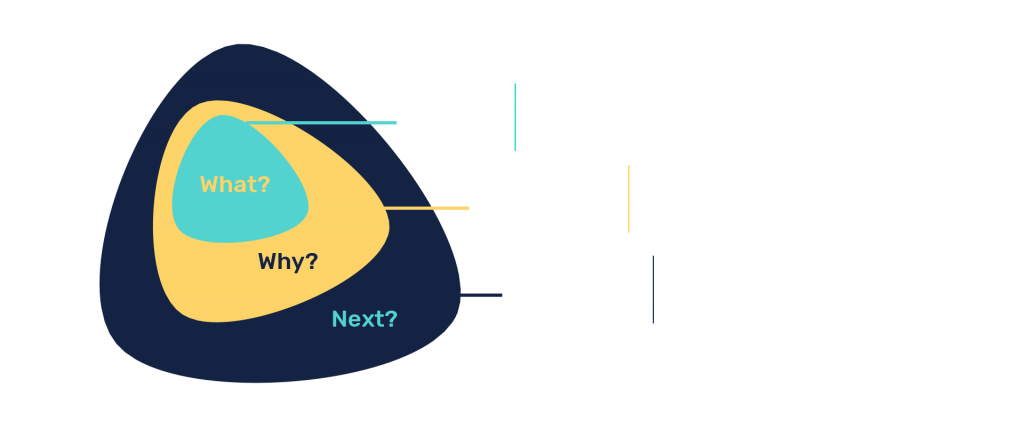 What?

Why?

Next?